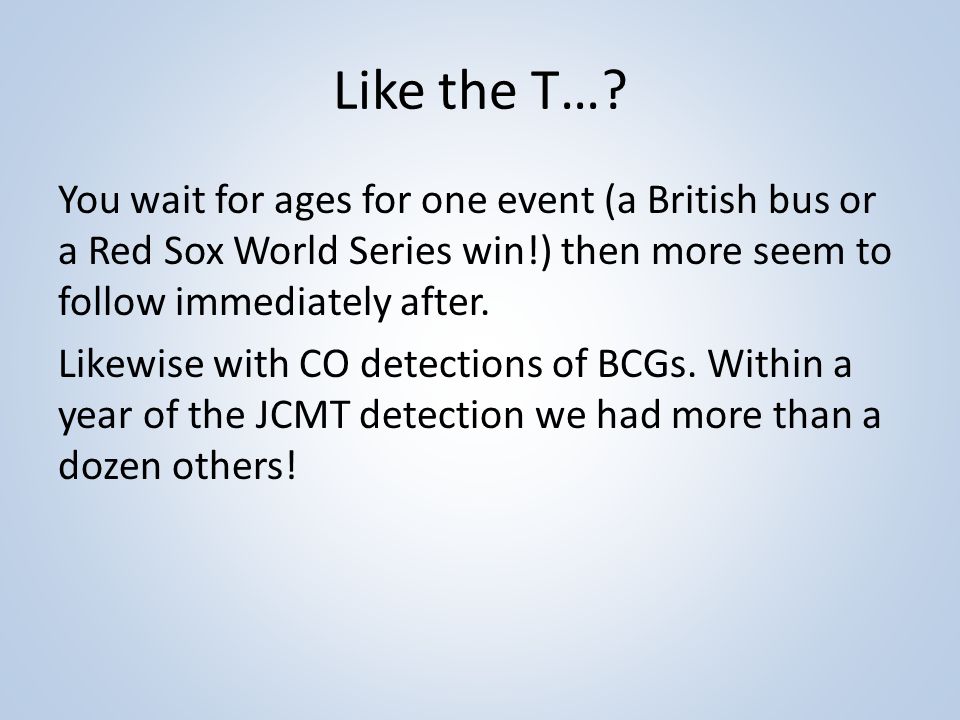 Like the T…?

You wait for ages for one event (a British bus or a Red Sox World Series win!) then more seem to follow immediately after.

Likewise with CO detections of BCGs. Within a year of the JCMT detection we had more than a dozen others!